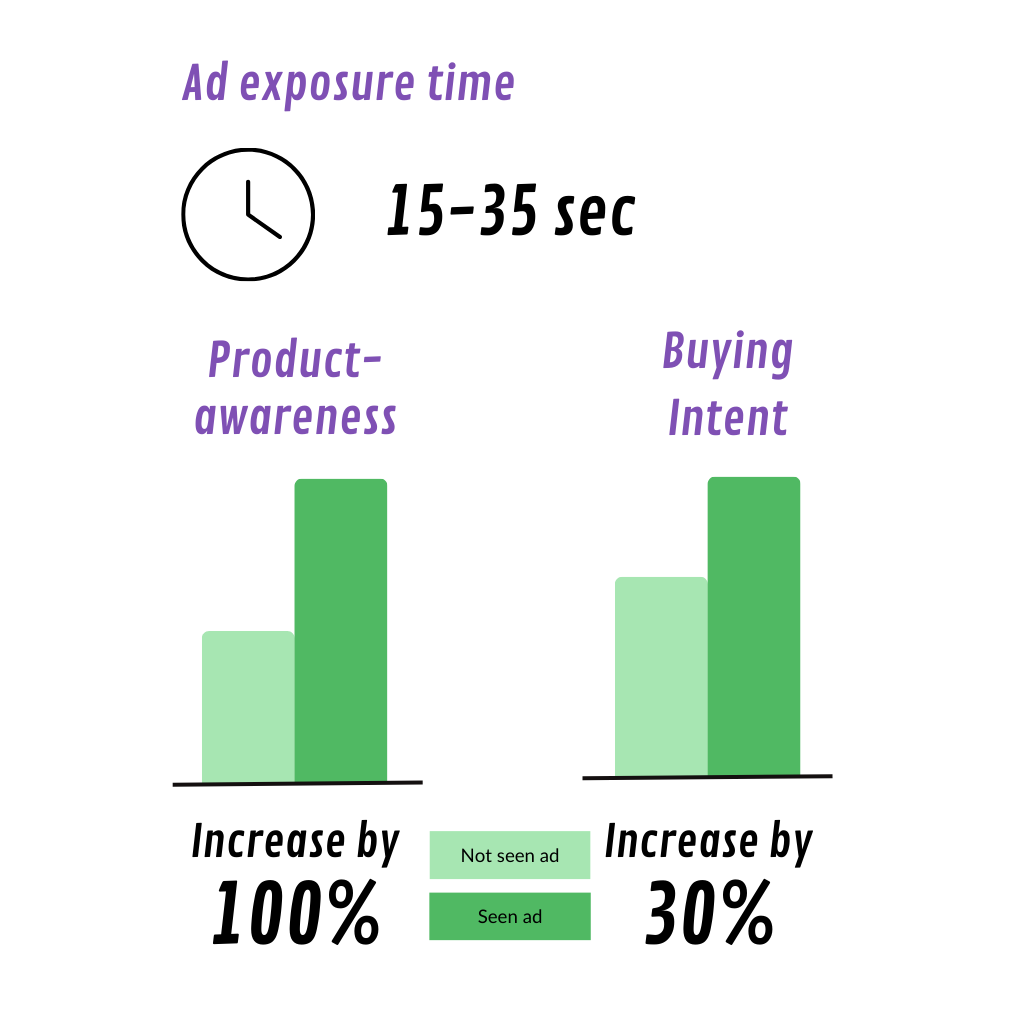 Ad exposure time

15-35 sec

Product-awareness

Buying Intent

Increase by 100%

Not seen ad

Seen ad

Increase by 30%